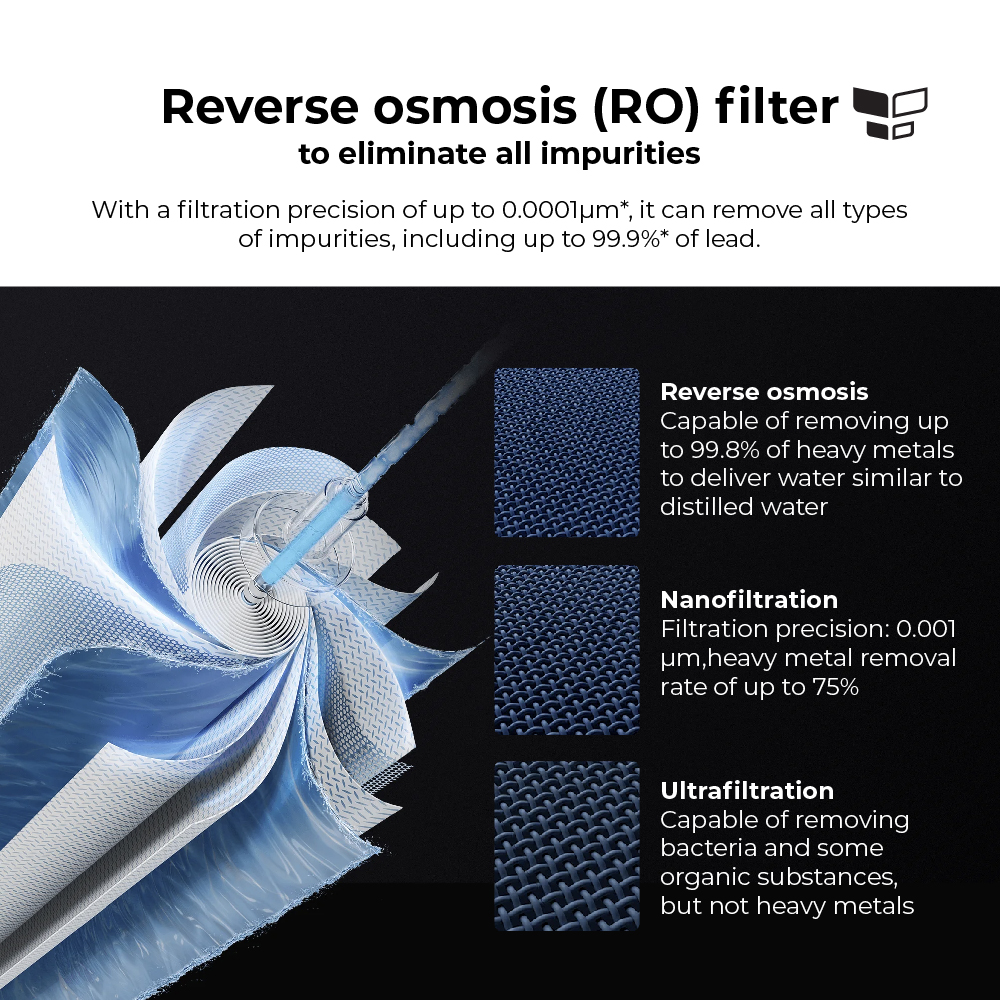 Reverse osmosis (RO) filter
to eliminate all impurities

With a filtration precision of up to 0.0001μm*, it can remove all types of impurities, including up to 99.9%* of lead.

Reverse osmosis
Capable of removing up to 99.8% of heavy metals to deliver water similar to distilled water

Nanofiltration
Filtration precision: 0.001 μm,heavy metal removal rate of up to 75%

Ultrafiltration
Capable of removing bacteria and some organic substances, but not heavy metals